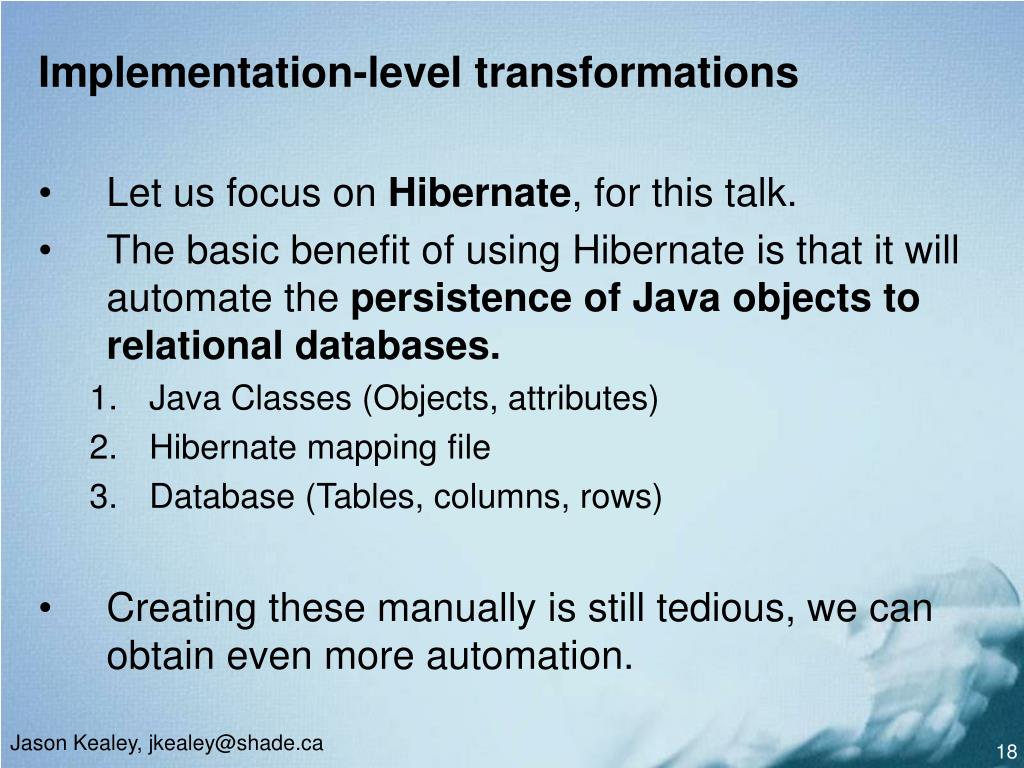 Implementation-level transformations

• Let us focus on Hibernate, for this talk.
• The basic benefit of using Hibernate is that it will automate the persistence of Java objects to relational databases.
1. Java Classes (Objects, attributes)
2. Hibernate mapping file
3. Database (Tables, columns, rows)

• Creating these manually is still tedious, we can obtain even more automation.

Jason Kealey, jkealey@shade.ca

18